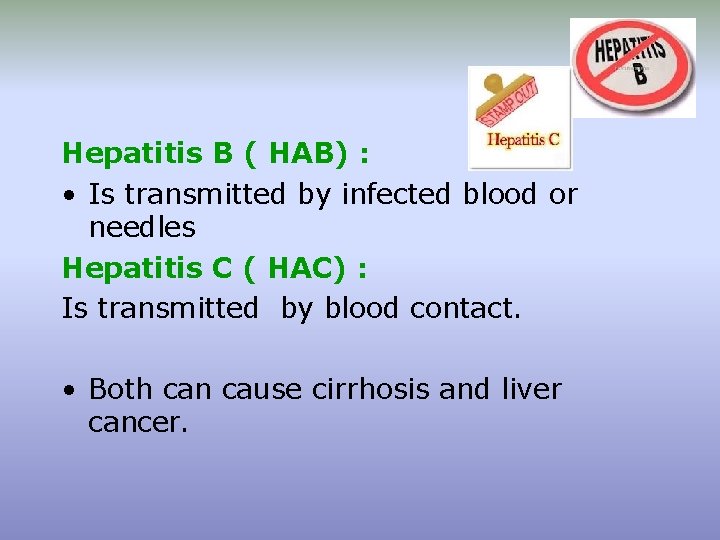 HEPATITIS B

STAMP OUT
Hepatitis C

Hepatitis B ( HAB) :
• Is transmitted by infected blood or needles
Hepatitis C ( HAC) :
Is transmitted by blood contact.

• Both can cause cirrhosis and liver cancer.